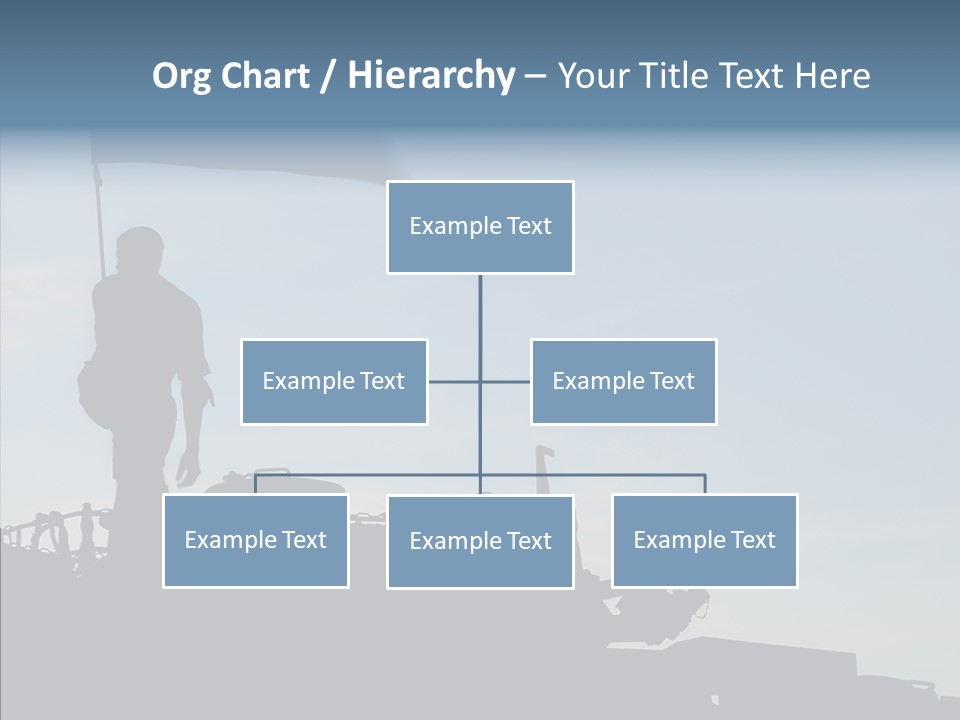 Org Chart / Hierarchy – Your Title Text Here

Example Text

Example Text

Example Text

Example Text

Example Text

Example Text